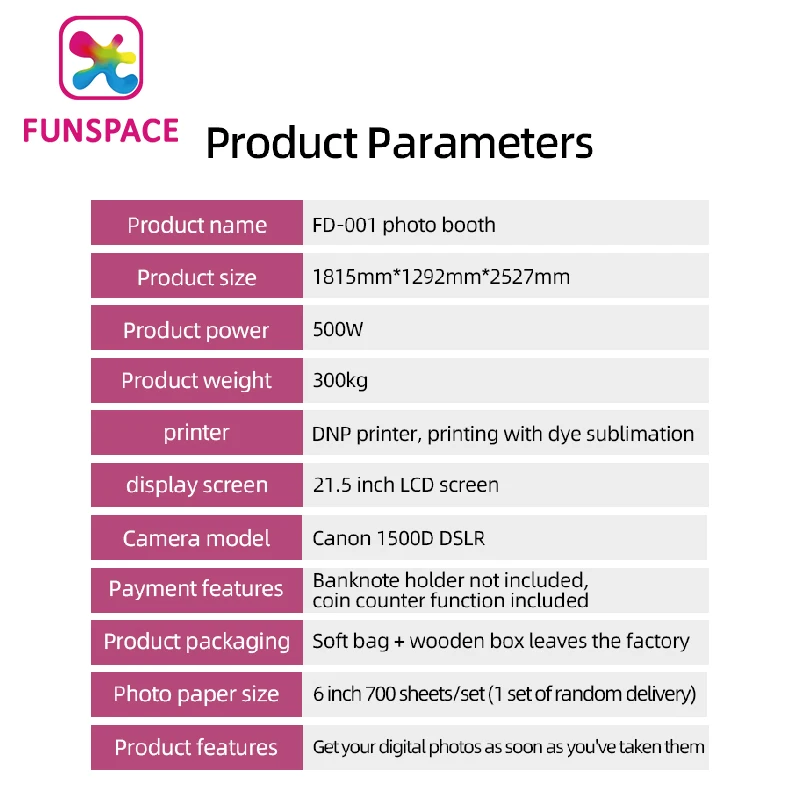 FUNSPACE

Product Parameters

| Product name | FD-001 photo booth |
|---|---|
| Product size | 1815mm*1292mm*2527mm |
| Product power | 500W |
| Product weight | 300kg |
| printer | DNP printer, printing with dye sublimation |
| display screen | 21.5 inch LCD screen |
| Camera model | Canon 1500D DSLR |
| Payment features | Banknote holder not included, coin counter function included |
| Product packaging | Soft bag + wooden box leaves the factory |
| Photo paper size | 6 inch 700 sheets/set (1 set of random delivery) |
| Product features | Get your digital photos as soon as you've taken them |